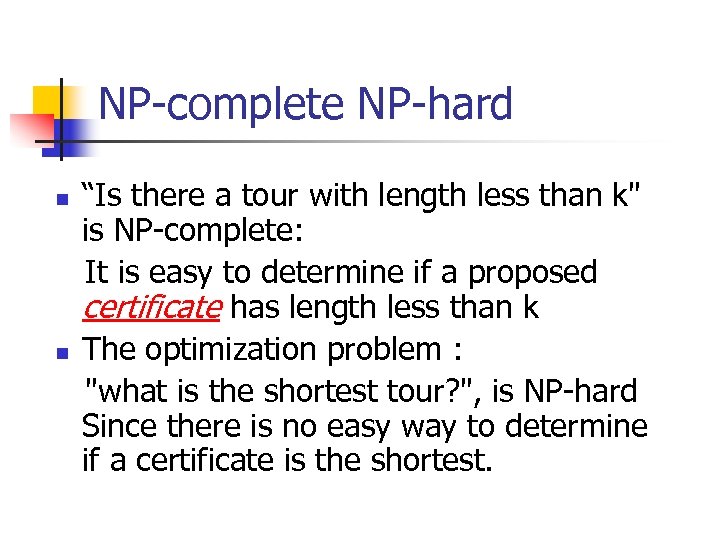 NP-complete NP-hard

“Is there a tour with length less than k" is NP-complete:

It is easy to determine if a proposed certificate has length less than k

The optimization problem :

"what is the shortest tour?", is NP-hard Since there is no easy way to determine if a certificate is the shortest.